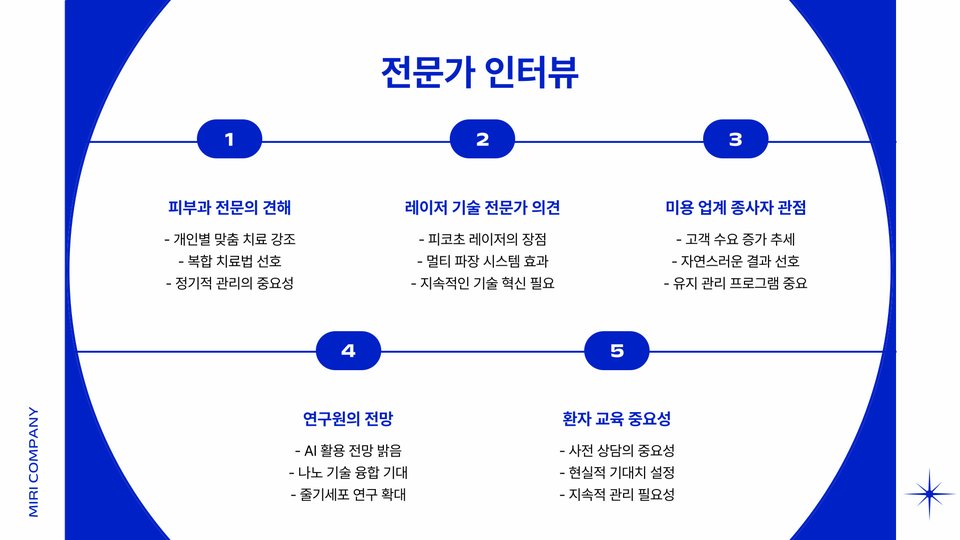 전문가 인터뷰

1

피부과 전문의 견해

- 개인별 맞춤 치료 강조
- 복합 치료법 선호
- 정기적 관리의 중요성

2

레이저 기술 전문가 의견

- 피코초 레이저의 장점
- 멀티 파장 시스템 효과
- 지속적인 기술 혁신 필요

3

미용 업계 종사자 관점

- 고객 수요 증가 추세
- 자연스러운 결과 선호
- 유지 관리 프로그램 중요

4

연구원의 전망

- AI 활용 전망 밝음
- 나노 기술 융합 기대
- 줄기세포 연구 확대

5

환자 교육 중요성

- 사전 상담의 중요성
- 현실적 기대치 설정
- 지속적 관리 필요성

MIRI COMPANY